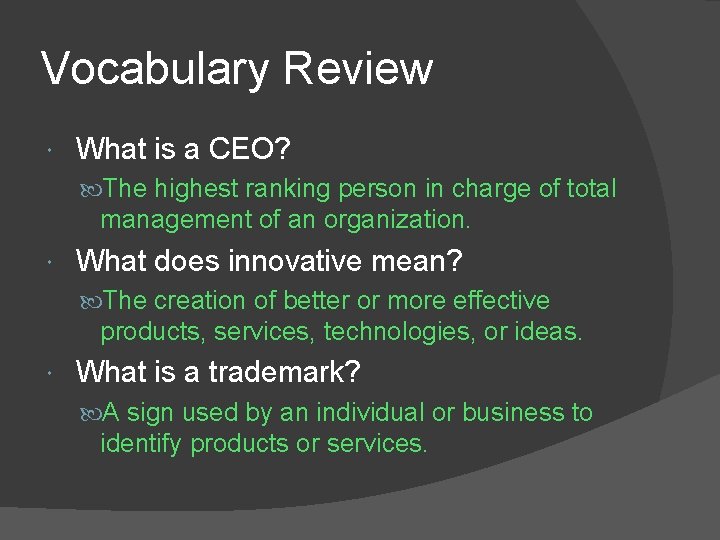 Vocabulary Review

What is a CEO?

The highest ranking person in charge of total management of an organization.

What does innovative mean?

The creation of better or more effective products, services, technologies, or ideas.

What is a trademark?

A sign used by an individual or business to identify products or services.